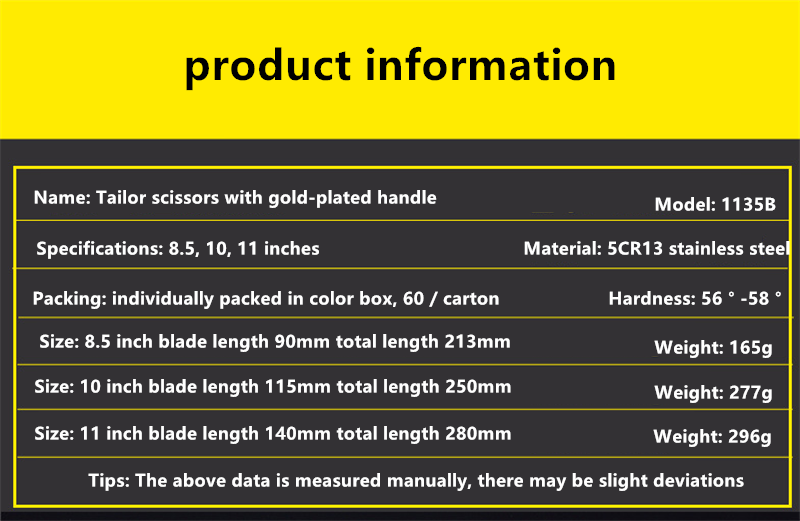 product information

| Name: Tailor scissors with gold-plated handle | Model: 1135B |
|---|---|
| Specifications: 8.5, 10, 11 inches | Material: 5CR13 stainless steel |
| Packing: individually packed in color box, 60 / carton | Hardness: 56 ° -58 ° |
| Size: 8.5 inch blade length 90mm total length 213mm | Weight: 165g |
| Size: 10 inch blade length 115mm total length 250mm | Weight: 277g |
| Size: 11 inch blade length 140mm total length 280mm | Weight: 296g |

Tips: The above data is measured manually, there may be slight deviations